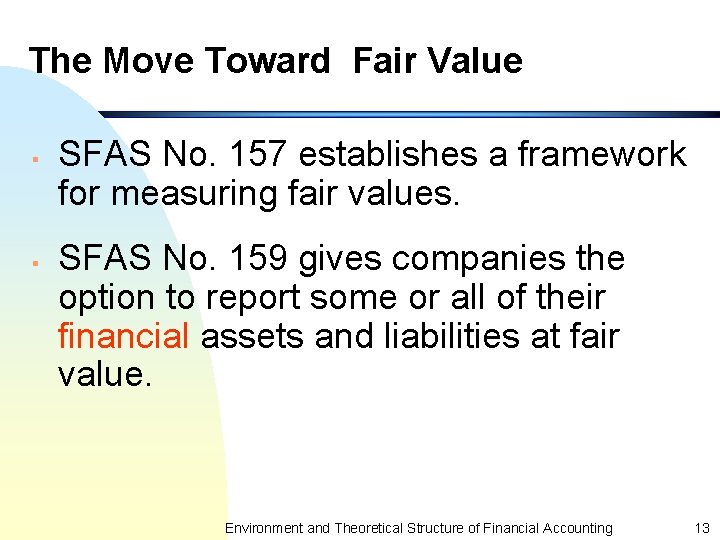 The Move Toward  Fair Value

▪ SFAS No. 157 establishes a framework for measuring fair values.

▪ SFAS No. 159 gives companies the option to report some or all of their financial assets and liabilities at fair value.

Environment and Theoretical Structure of Financial Accounting 13